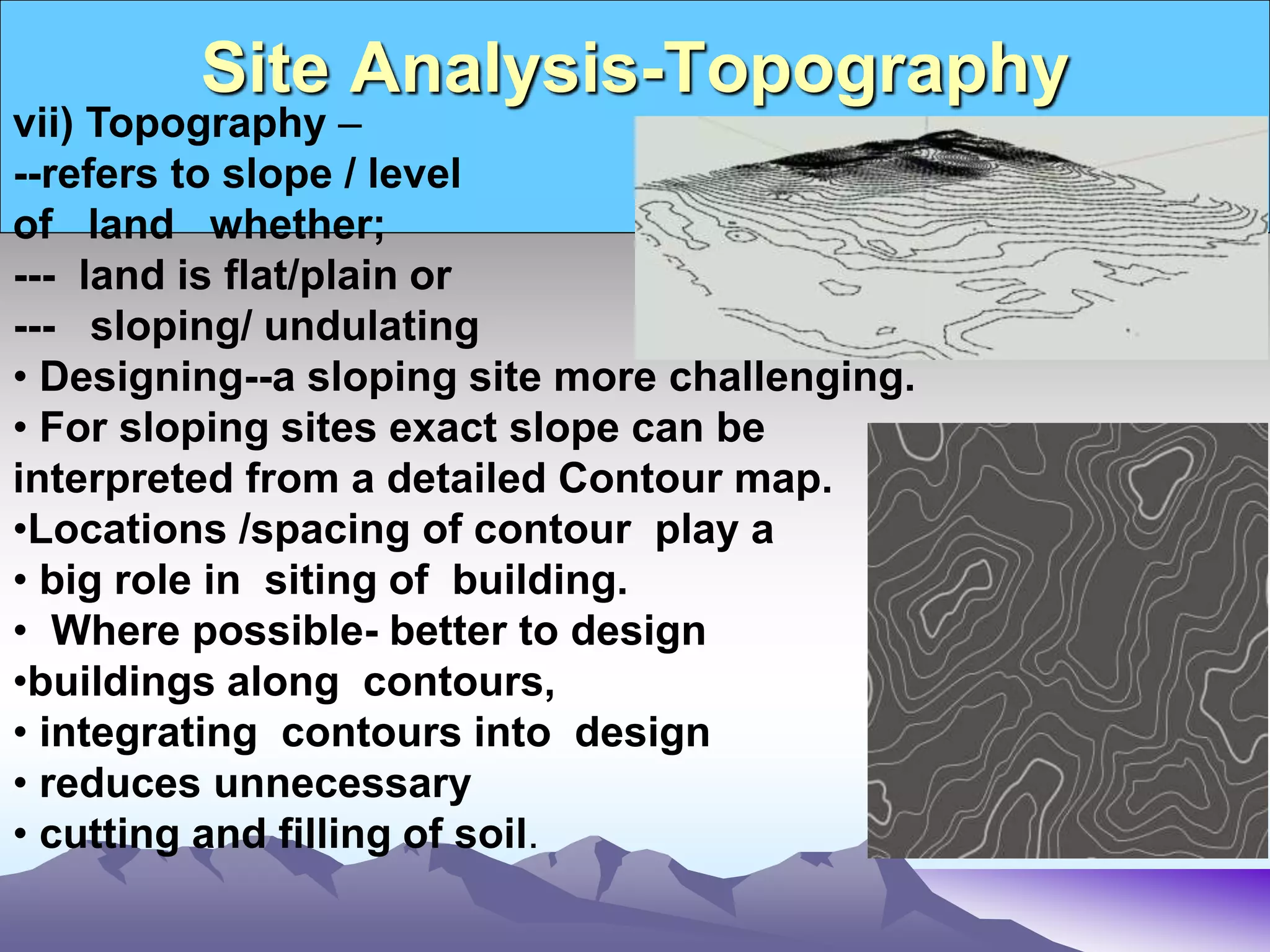 Site Analysis-Topography

vii) Topography –
--refers to slope / level of land whether;
--- land is flat/plain or
--- sloping/ undulating
• Designing--a sloping site more challenging.
• For sloping sites exact slope can be interpreted from a detailed Contour map.
•Locations /spacing of contour play a
• big role in siting of building.
• Where possible- better to design
•buildings along contours,
• integrating contours into design
• reduces unnecessary
• cutting and filling of soil.